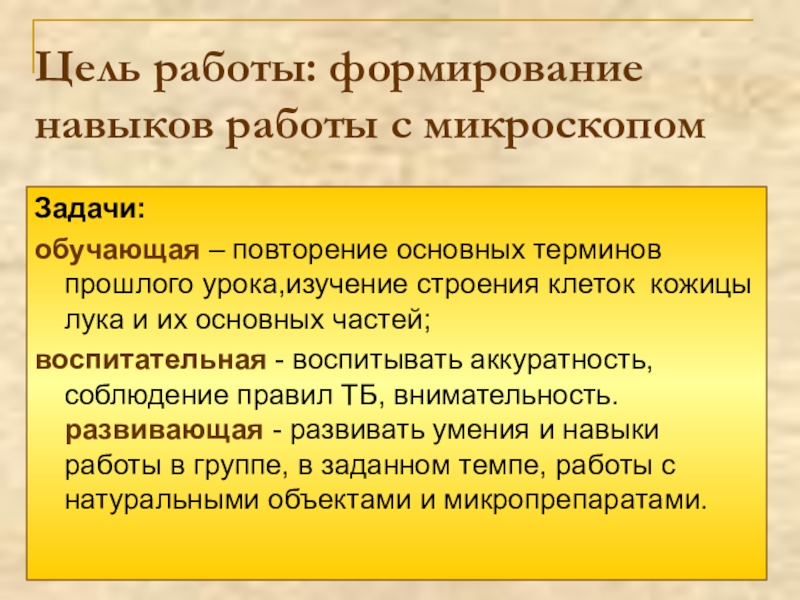 Цель работы: формирование навыков работы с микроскопом

Задачи:

обучающая – повторение основных терминов прошлого урока,изучение строения клеток кожицы лука и их основных частей;

воспитательная - воспитывать аккуратность, соблюдение правил ТБ, внимательность. развивающая - развивать умения и навыки работы в группе, в заданном темпе, работы с натуральными объектами и микропрепаратами.